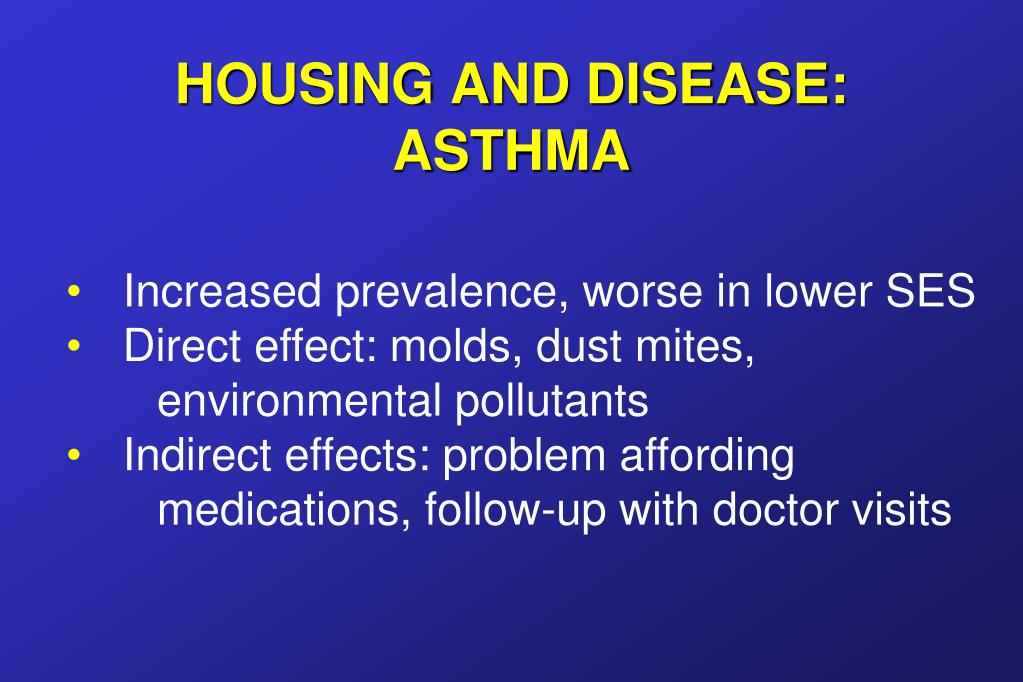 HOUSING AND DISEASE: ASTHMA

• Increased prevalence, worse in lower SES
• Direct effect: molds, dust mites, environmental pollutants
• Indirect effects: problem affording medications, follow-up with doctor visits